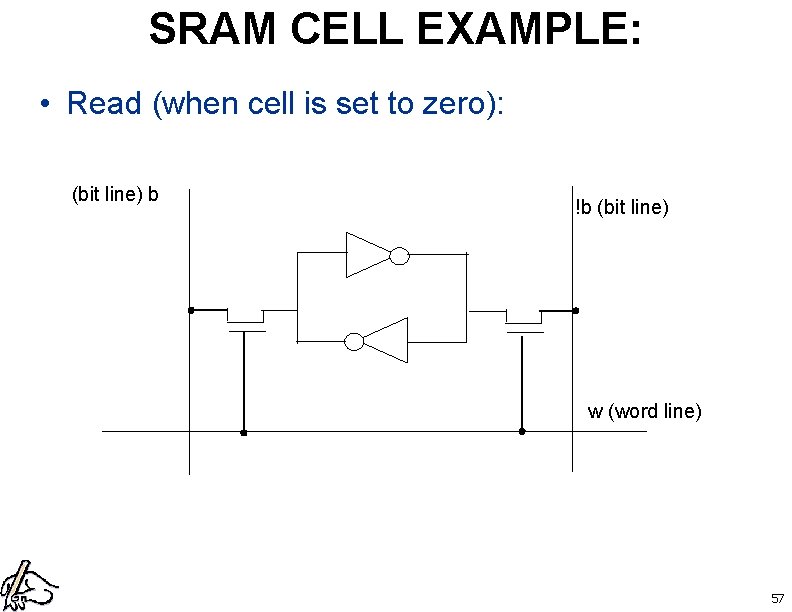 SRAM CELL EXAMPLE:

• Read (when cell is set to zero):

(bit line) b

!b (bit line)

w (word line)

57